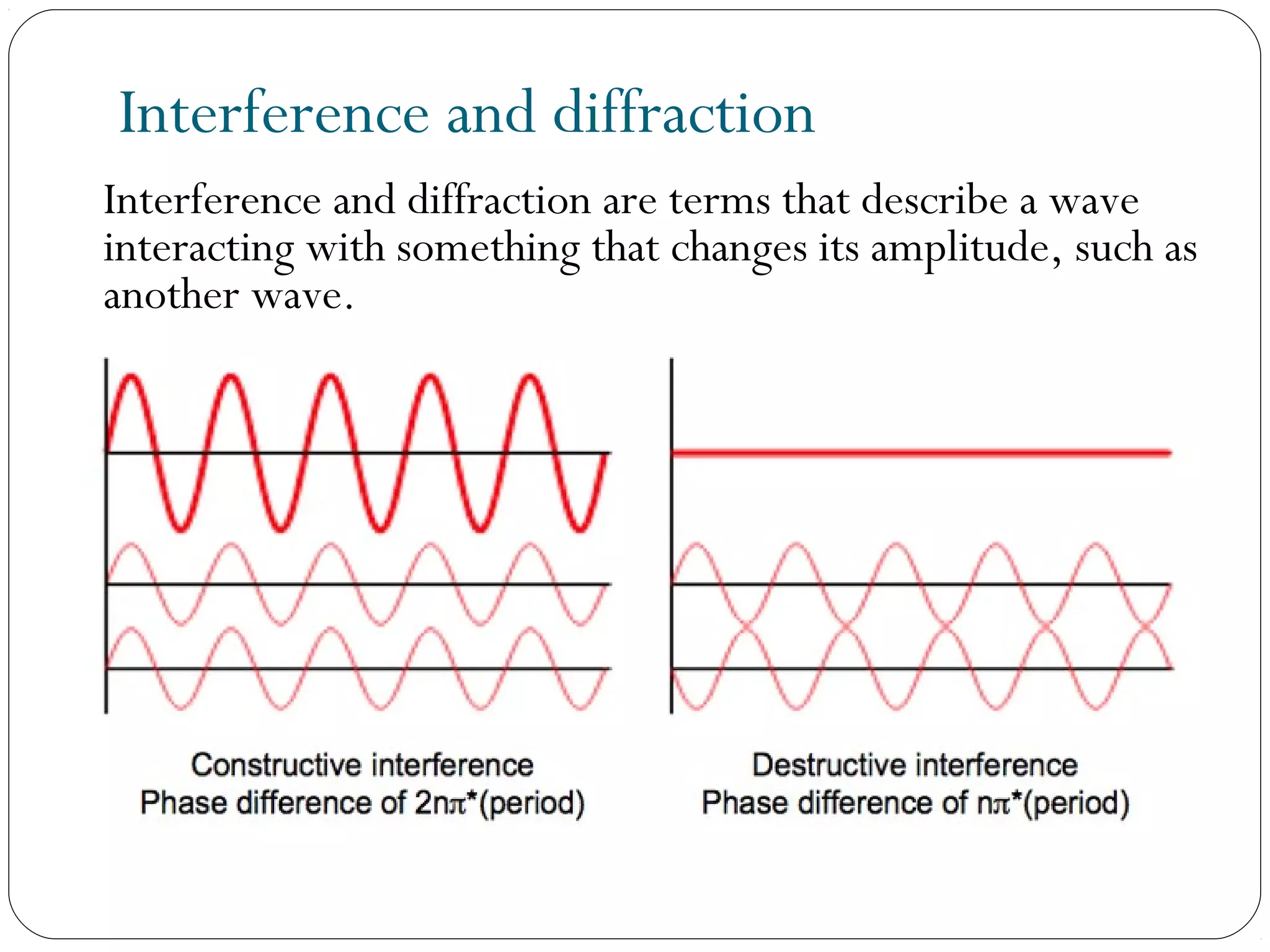 Interference and diffraction

Interference and diffraction are terms that describe a wave interacting with something that changes its amplitude, such as another wave.

Constructive interference
Phase difference of $2n\pi$*(period)

Destructive interference
Phase difference of $n\pi$*(period)